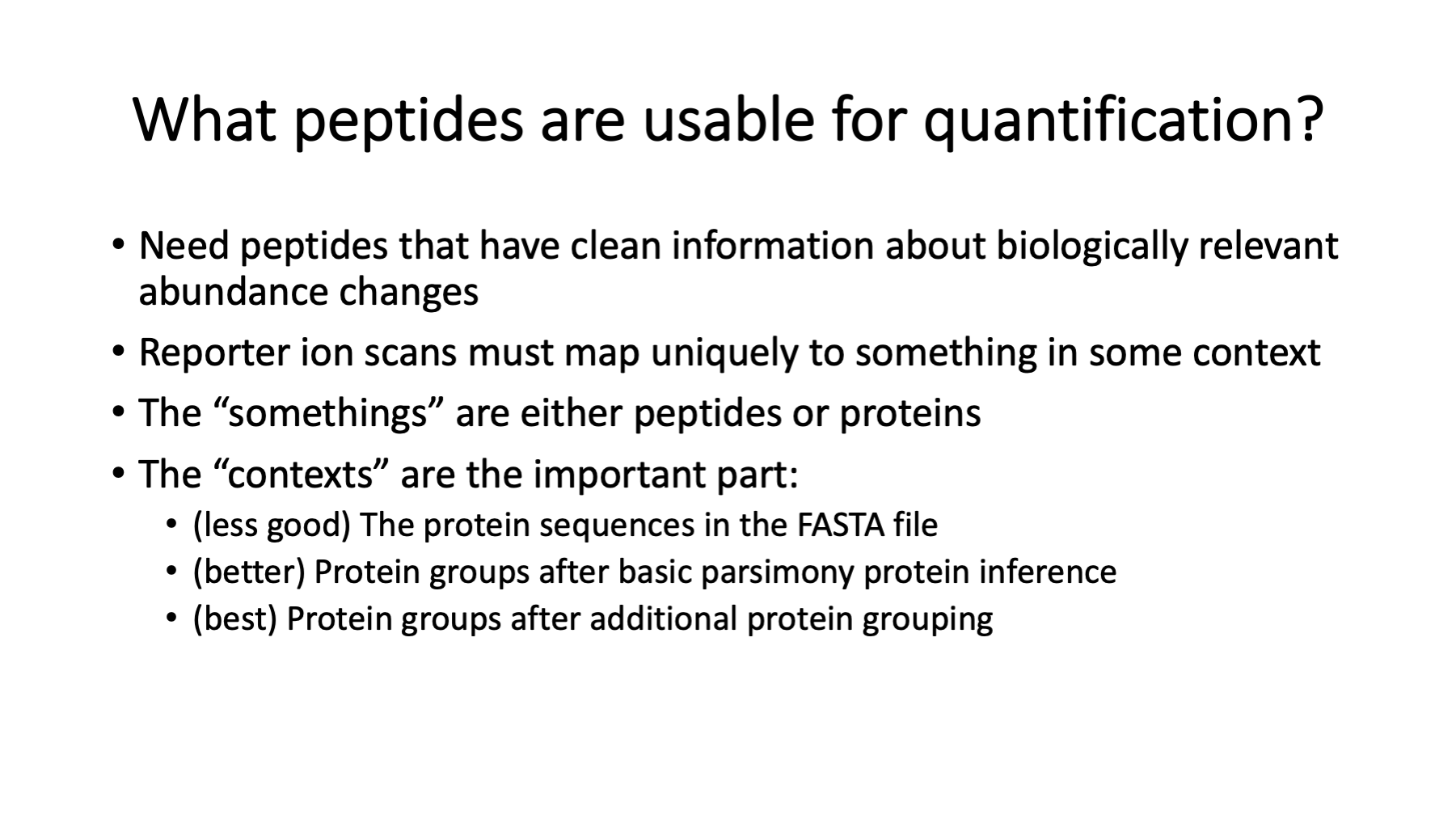 What peptides are usable for quantification?

• Need peptides that have clean information about biologically relevant abundance changes
• Reporter ion scans must map uniquely to something in some context
• The “somethings” are either peptides or proteins
• The “contexts” are the important part:
  • (less good) The protein sequences in the FASTA file
  • (better) Protein groups after basic parsimony protein inference
  • (best) Protein groups after additional protein grouping